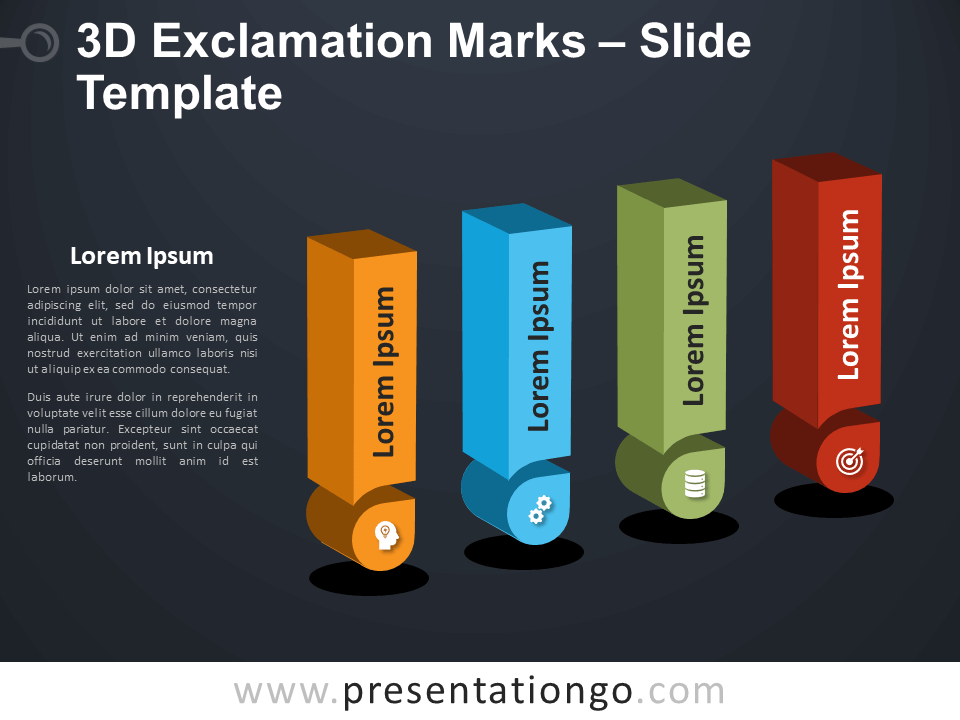 3D Exclamation Marks – Slide Template

Lorem Ipsum

Lorem ipsum dolor sit amet, consectetur adipiscing elit, sed do eiusmod tempor incididunt ut labore et dolore magna aliqua. Ut enim ad minim veniam, quis nostrud exercitation ullamco laboris nisi ut aliquip ex ea commodo consequat.

Duis aute irure dolor in reprehenderit in voluptate velit esse cillum dolore eu fugiat nulla pariatur. Excepteur sint occaecat cupidatat non proident, sunt in culpa qui officia deserunt mollit anim id est laborum.

Lorem Ipsum

Lorem Ipsum

Lorem Ipsum

Lorem Ipsum

www.presentationgo.com